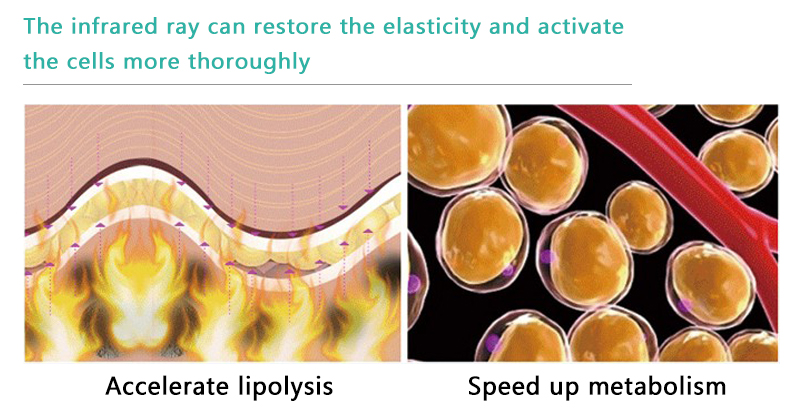 The infrared ray can restore the elasticity and activate the cells more thoroughly

Accelerate lipolysis

Speed up metabolism